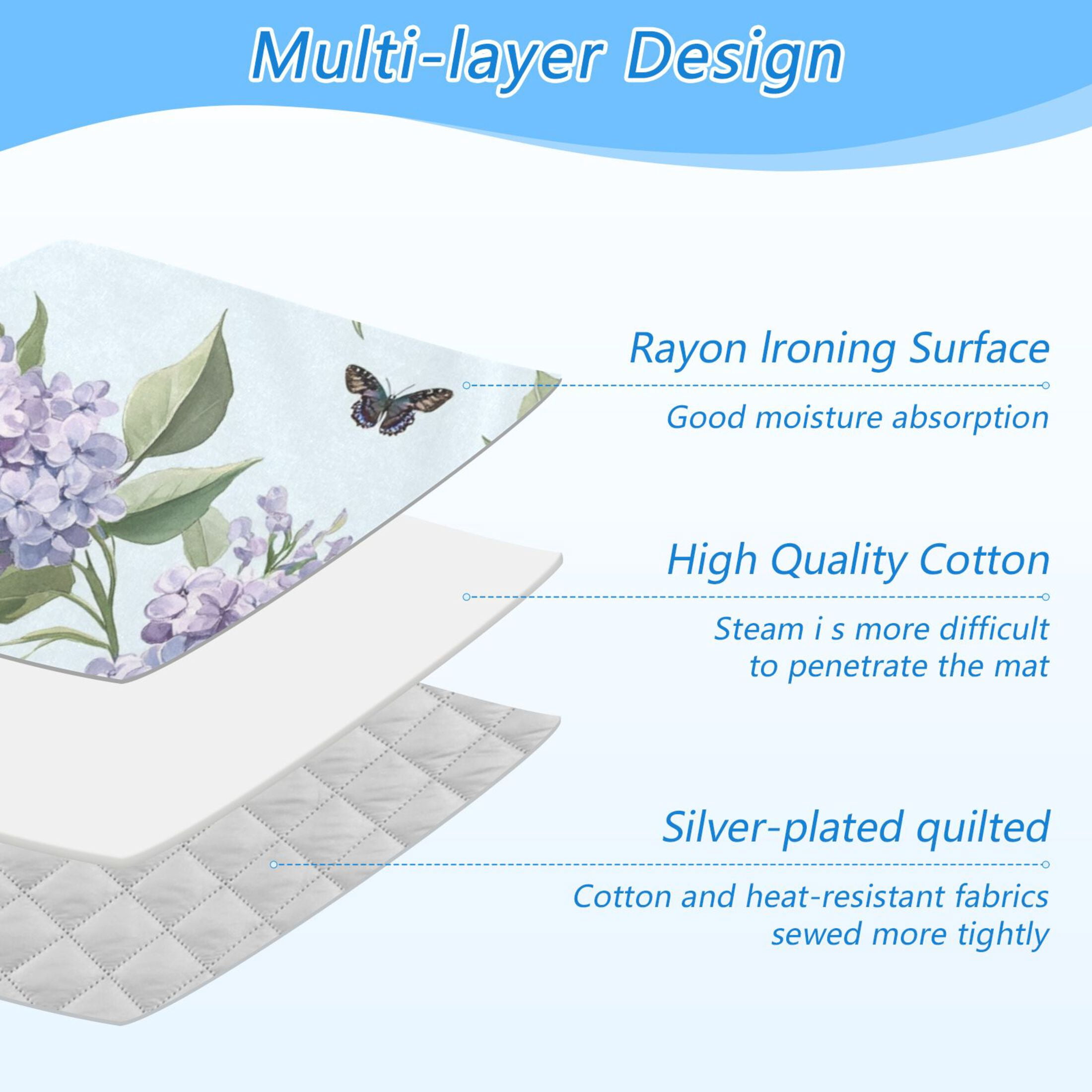 Multi-layer Design

Rayon Ironing Surface

Good moisture absorption

High Quality Cotton

Steam i s more difficult to penetrate the mat

Silver-plated quilted

Cotton and heat-resistant fabrics sewed more tightly